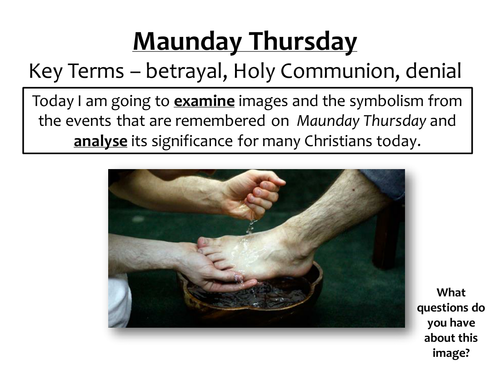 Maunday Thursday

Key Terms – betrayal, Holy Communion, denial

Today I am going to examine images and the symbolism from the events that are remembered on Maunday Thursday and analyse its significance for many Christians today.

What questions do you have about this image?